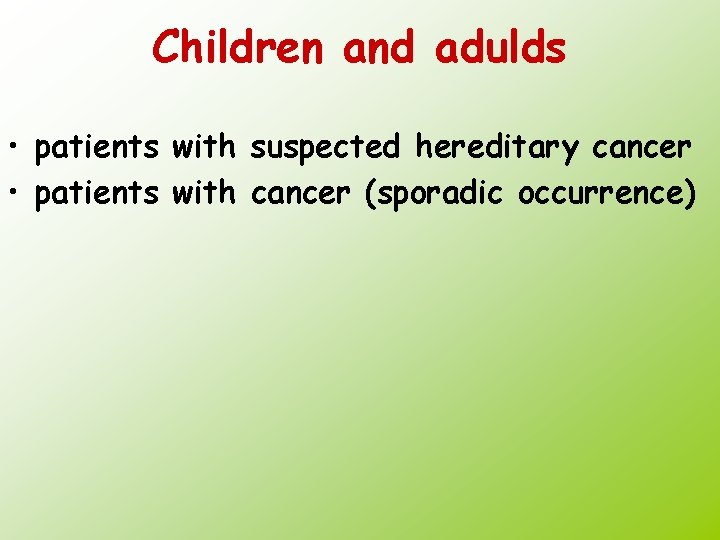 Children and adulds

• patients with suspected hereditary cancer
• patients with cancer (sporadic occurrence)